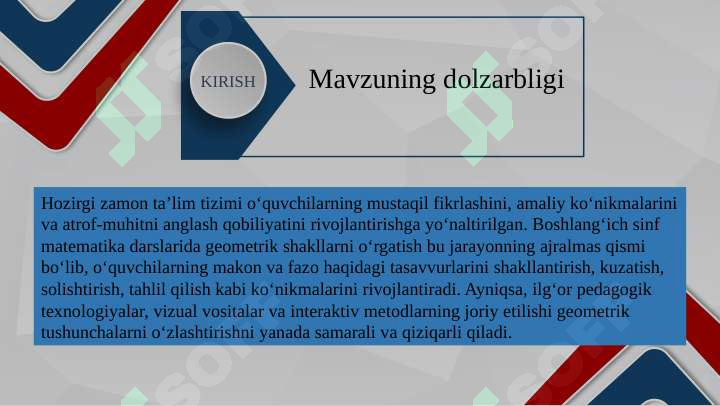 KIRISH

Mavzuning dolzarbligi

Hozirgi zamon ta’lim tizimi o‘quvchilarning mustaqil fikrlashini, amaliy ko‘nikmalarini va atrof-muhitni anglash qobiliyatini rivojlantirishga yo‘naltirilgan. Boshlang‘ich sinf matematika darslarida geometrik shakllarni o‘rgatish bu jarayonning ajralmas qismi bo‘lib, o‘quvchilarning makon va fazo haqidagi tasavvurlarini shakllantirish, kuzatish, solishtirish, tahlil qilish kabi ko‘nikmalarini rivojlantiradi. Ayniqsa, ilg‘or pedagogik texnologiyalar, vizual vositalar va interaktiv metodlarning joriy etilishi geometrik tushunchalarni o‘zlashtirishni yanada samarali va qiziqarli qiladi.